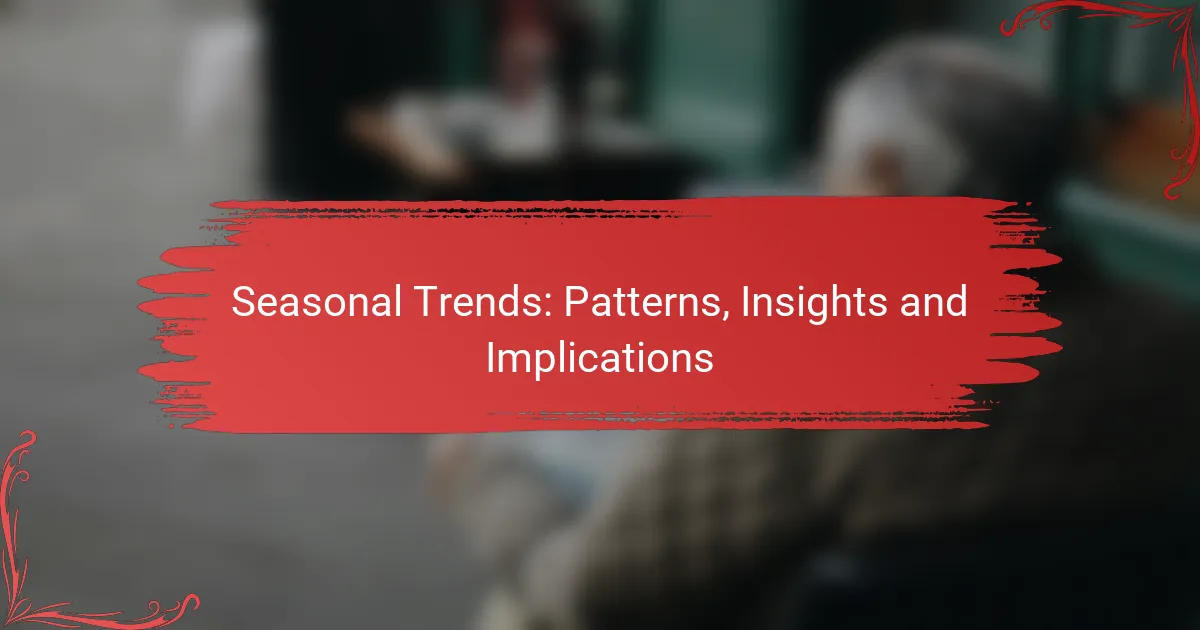 Seasonal Trends: Patterns, Insights and Implications